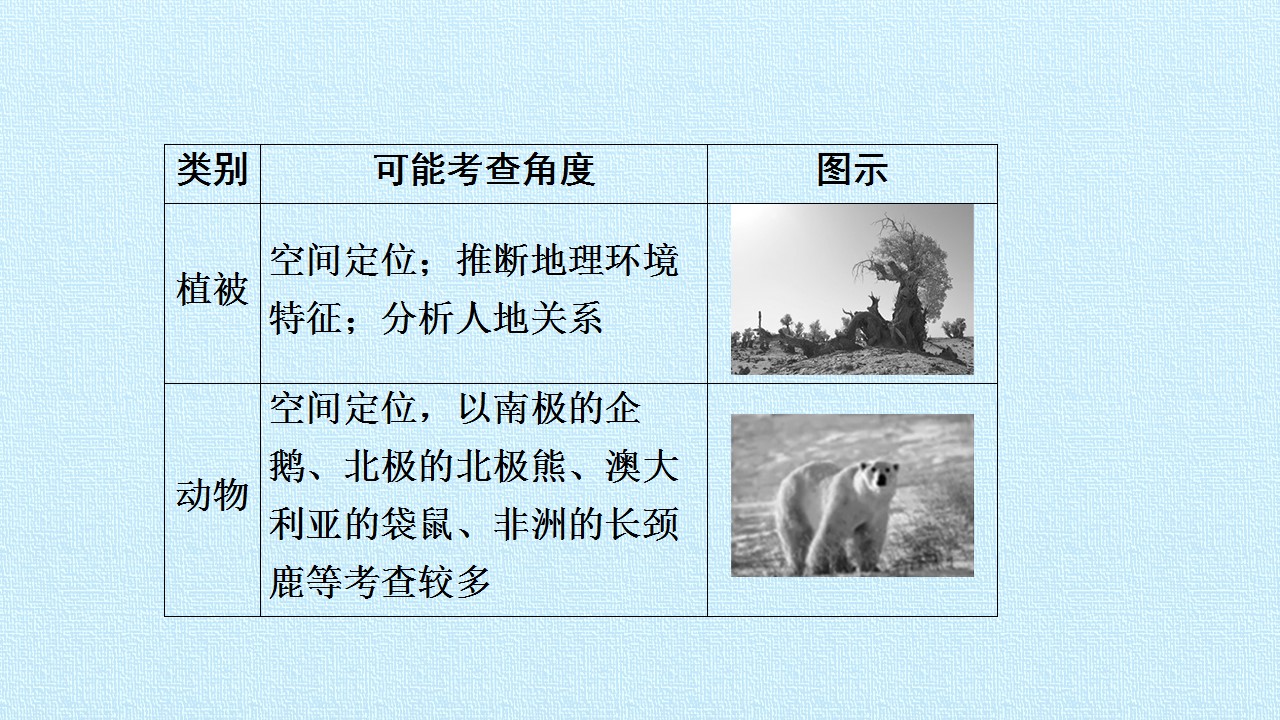 | 类别 | 可能考查角度 | 图示 |
|---|---|---|
| 植被 | 空间定位；推断地理环境特征；分析人地关系 |  |
| 动物 | 空间定位，以南极的企鹅、北极的北极熊、澳大利亚的袋鼠、非洲的长颈鹿等考查较多 |  |